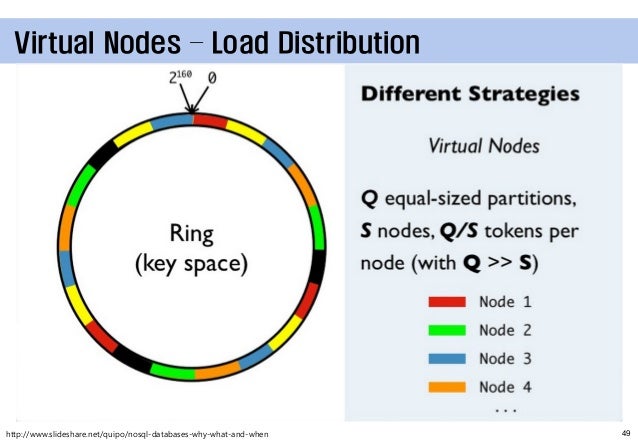 Virtual Nodes – Load Distribution

$2^{160}$ 0

Ring
(key space)

Different Strategies

Virtual Nodes

Q equal-sized partitions, S nodes, Q/S tokens per node (with Q >> S)

Node 1
Node 2
Node 3
Node 4
...

http://www.slideshare.net/quipo/nosql-databases-why-what-and-when

49